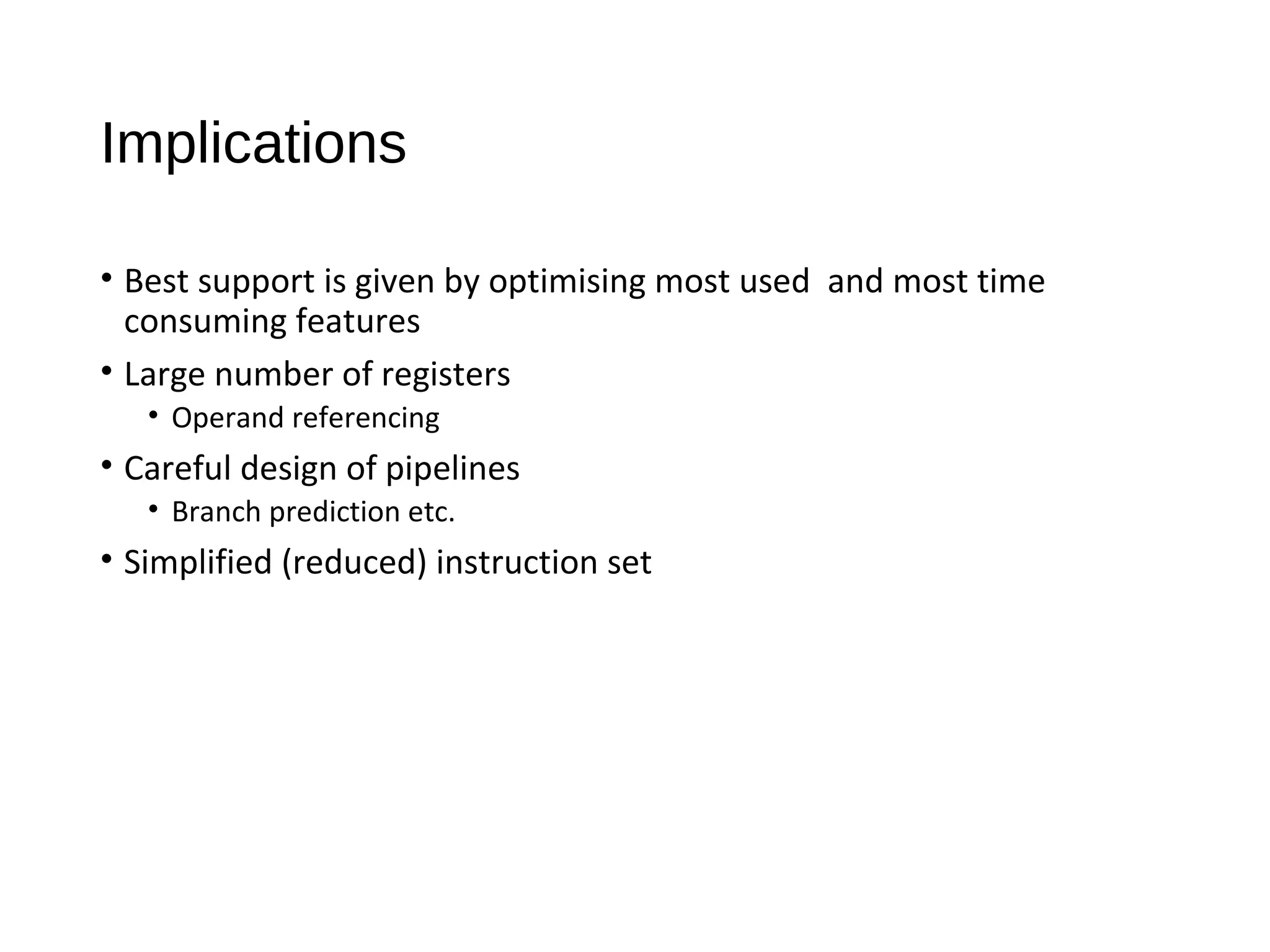 Implications

• Best support is given by optimising most used and most time consuming features
• Large number of registers
  • Operand referencing
• Careful design of pipelines
  • Branch prediction etc.
• Simplified (reduced) instruction set